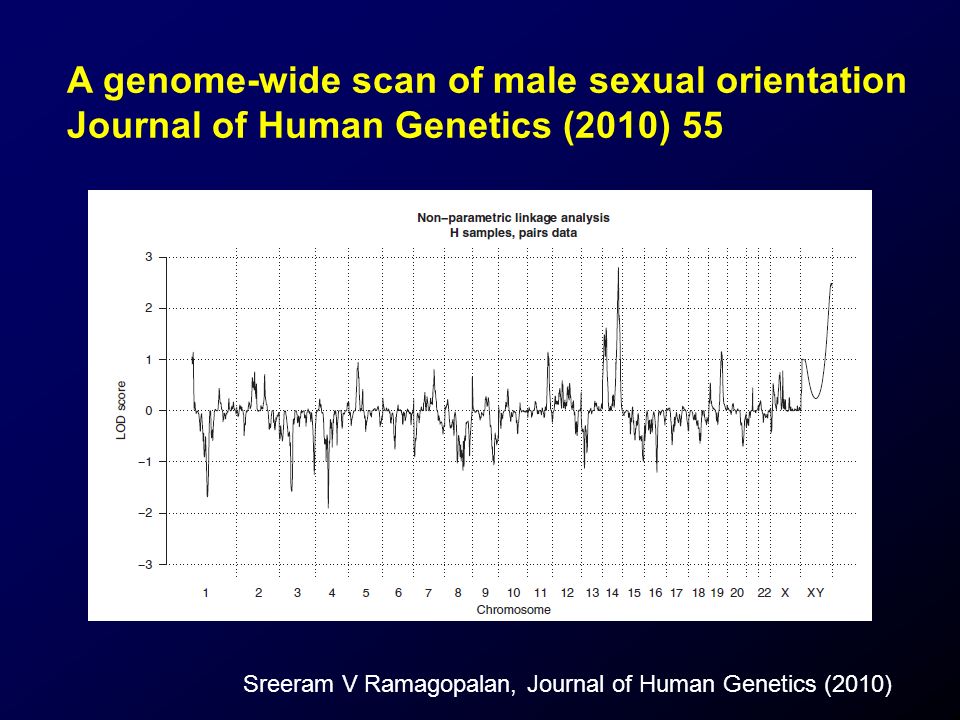 A genome-wide scan of male sexual orientation
Journal of Human Genetics (2010) 55

Non–parametric linkage analysis
H samples, pairs data

LOD score

3
2
1
0
−1
−2
−3

1 2 3 4 5 6 7 8 9 10 11 12 13 14 15 16 17 18 19 20 22 X XY
Chromosome

Sreeram V Ramagopalan, Journal of Human Genetics (2010)